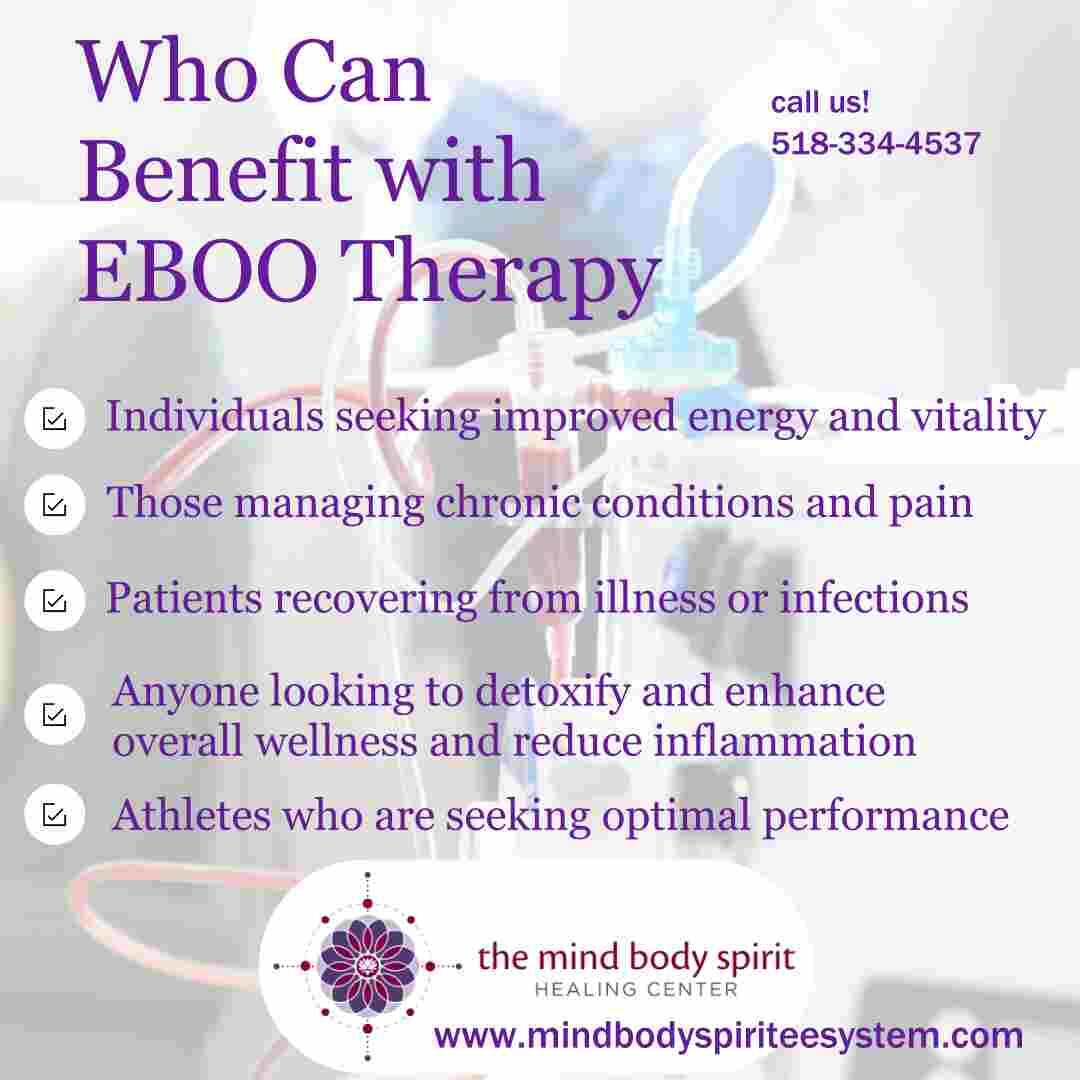 Who Can Benefit with EBOO Therapy

call us!
518-334-4537

Individuals seeking improved energy and vitality

Those managing chronic conditions and pain

Patients recovering from illness or infections

Anyone looking to detoxify and enhance overall wellness and reduce inflammation

Athletes who are seeking optimal performance

the mind body spirit
HEALING CENTER

www.mindbodyspiriteesystem.com